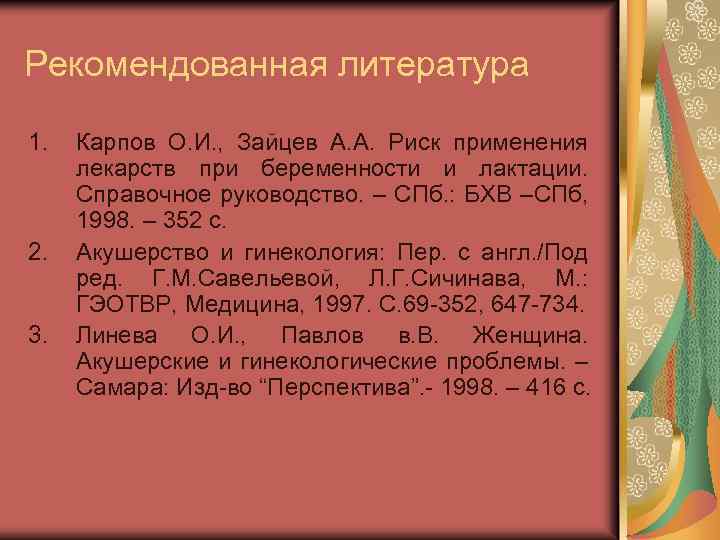 Рекомендованная литература

1. Карпов О.И., Зайцев А.А. Риск применения лекарств при беременности и лактации. Справочное руководство. – СПб.: БХВ –СПб, 1998. – 352 с.

2. Акушерство и гинекология: Пер. с англ./Под ред. Г.М.Савельевой, Л.Г.Сичинава, М.: ГЭОТВР, Медицина, 1997. С.69-352, 647-734.

3. Линева О.И., Павлов в.В. Женщина. Акушерские и гинекологические проблемы. – Самара: Изд-во “Перспектива”.- 1998. – 416 с.